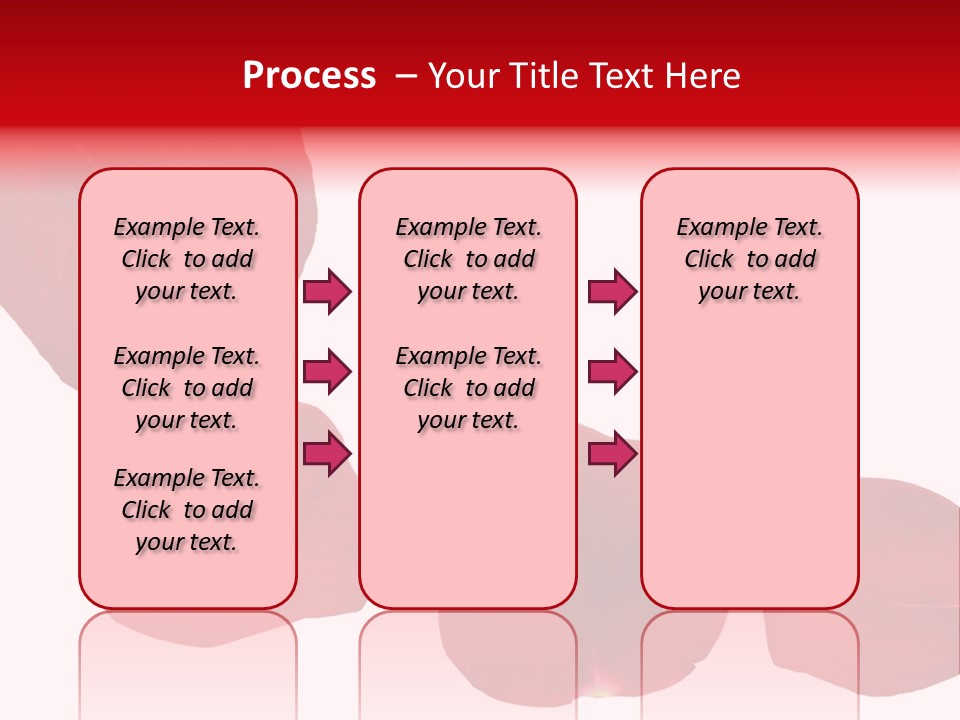 Process – Your Title Text Here

Example Text. Click to add your text.

Example Text. Click to add your text.

Example Text. Click to add your text.

Example Text. Click to add your text.

Example Text. Click to add your text.

Example Text. Click to add your text.